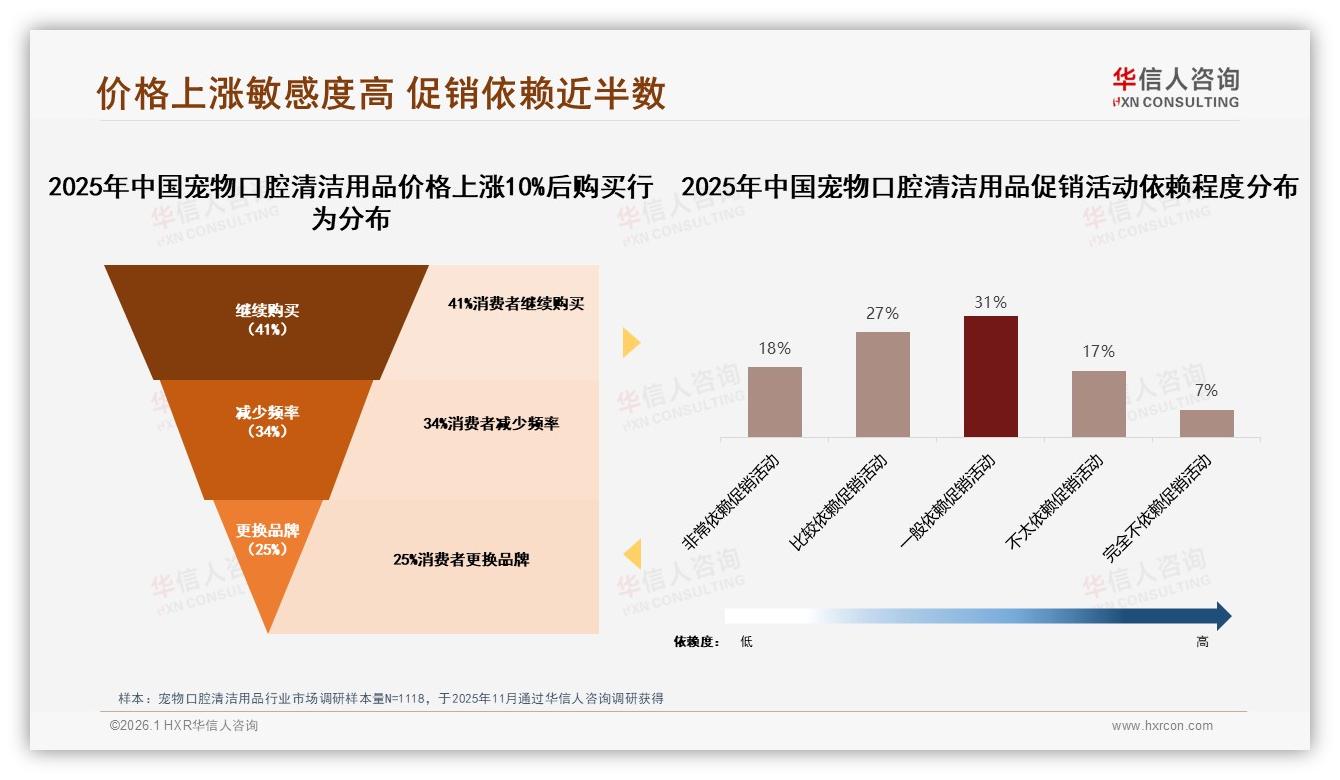 价格上涨敏感度高 促销依赖近半数

华信人咨询
HXN CONSULTING

2025年中国宠物口腔清洁用品价格上涨10%后购买行为分布

继续购买
（41%）

41%消费者继续购买

减少频率
（34%）

34%消费者减少频率

更换品牌
（25%）

25%消费者更换品牌

2025年中国宠物口腔清洁用品促销活动依赖程度分布

18%
27%
31%
17%
7%

非常依赖促销活动
比较依赖促销活动
一般依赖促销活动
不太依赖促销活动
完全不依赖促销活动

依赖度：
低
高

样本：宠物口腔清洁用品行业市场调研样本量N=1118，于2025年11月通过华信人咨询调研获得

©2026.1 HXR华信人咨询

www.hxrcon.com